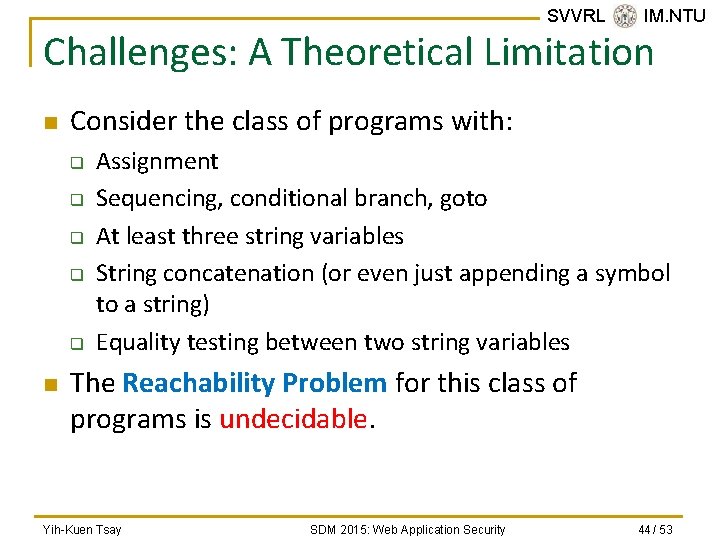 SVVRL IM.NTU

Challenges: A Theoretical Limitation

Consider the class of programs with:

Assignment

Sequencing, conditional branch, goto

At least three string variables

String concatenation (or even just appending a symbol to a string)

Equality testing between two string variables

The Reachability Problem for this class of programs is undecidable.

Yih-Kuen Tsay

SDM 2015: Web Application Security

44 / 53